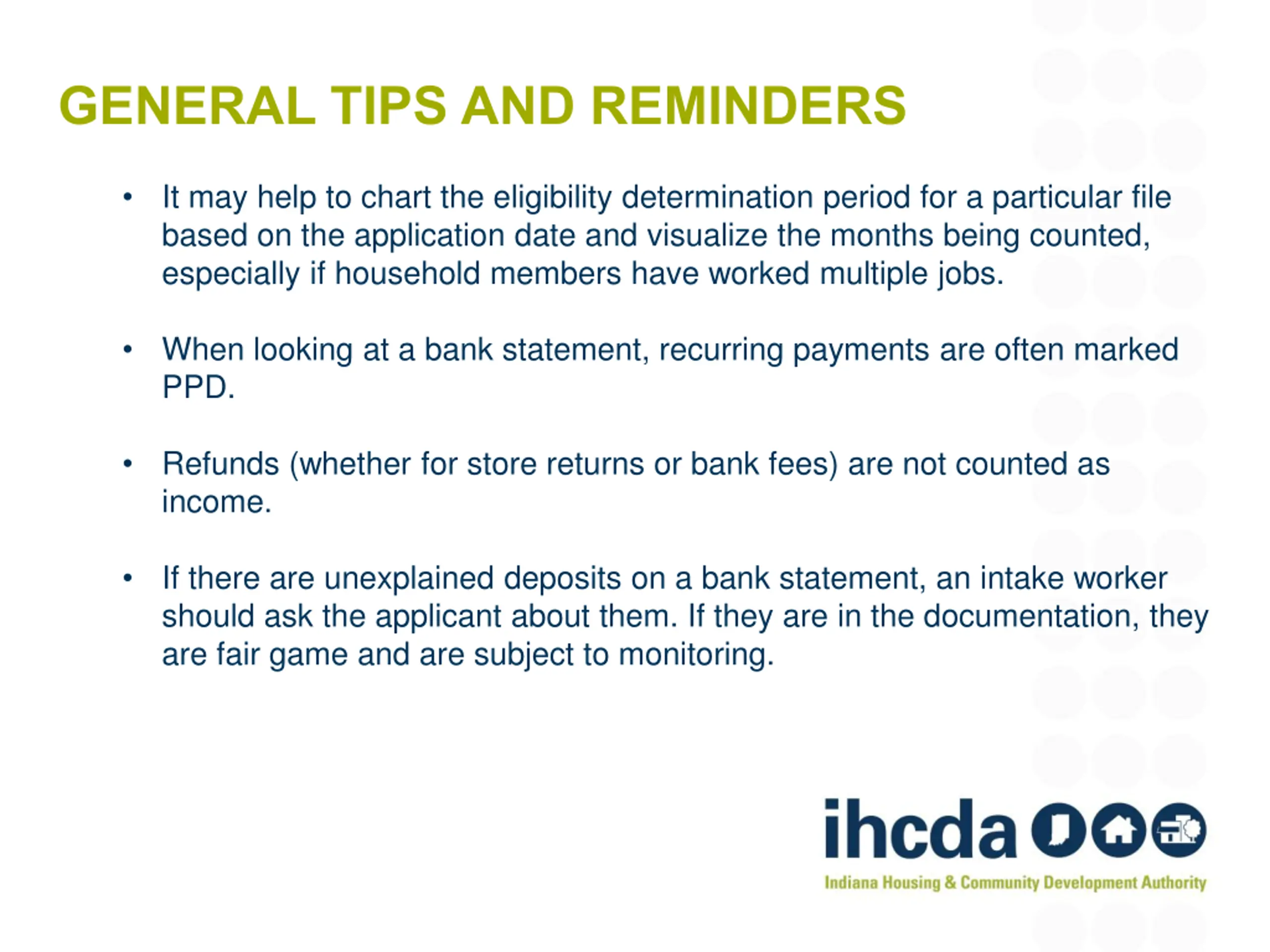 GENERAL TIPS AND REMINDERS

• It may help to chart the eligibility determination period for a particular file based on the application date and visualize the months being counted, especially if household members have worked multiple jobs.

• When looking at a bank statement, recurring payments are often marked PPD.

• Refunds (whether for store returns or bank fees) are not counted as income.

• If there are unexplained deposits on a bank statement, an intake worker should ask the applicant about them. If they are in the documentation, they are fair game and are subject to monitoring.

ihcda
Indiana Housing & Community Development Authority